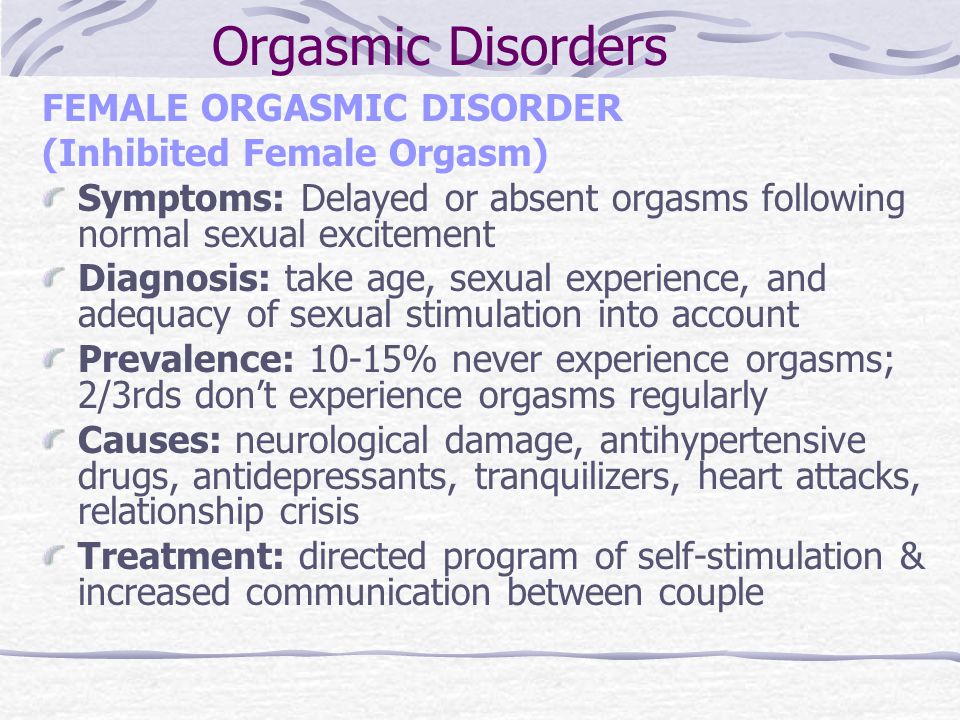 Orgasmic Disorders

FEMALE ORGASMIC DISORDER
(Inhibited Female Orgasm)

Symptoms: Delayed or absent orgasms following normal sexual excitement

Diagnosis: take age, sexual experience, and adequacy of sexual stimulation into account

Prevalence: 10-15% never experience orgasms; 2/3rds don't experience orgasms regularly

Causes: neurological damage, antihypertensive drugs, antidepressants, tranquilizers, heart attacks, relationship crisis

Treatment: directed program of self-stimulation & increased communication between couple